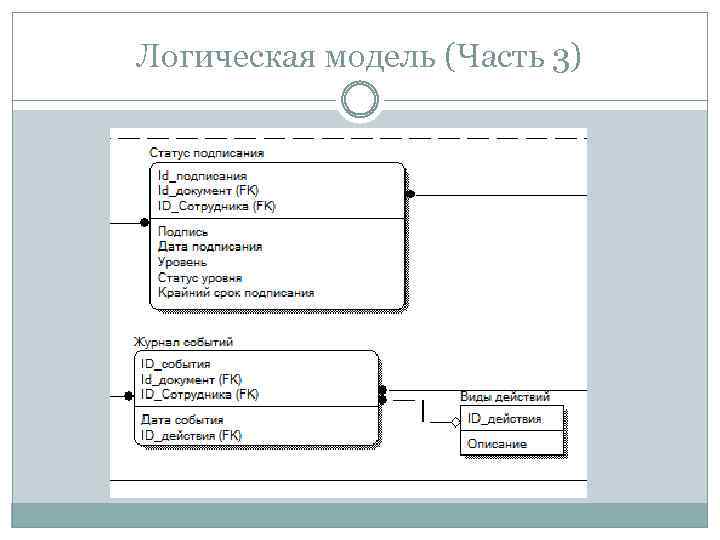 Логическая модель (Часть 3)

Статус подписания

Id_подписания
Id_документ (FK)
ID_Сотрудника (FK)

Подпись
Дата подписания
Уровень
Статус уровня
Крайний срок подписания

Журнал событий

ID_события
Id_документ (FK)
ID_Сотрудника (FK)

Дата события
ID_действия (FK)

Виды действий

ID_действия

Описание